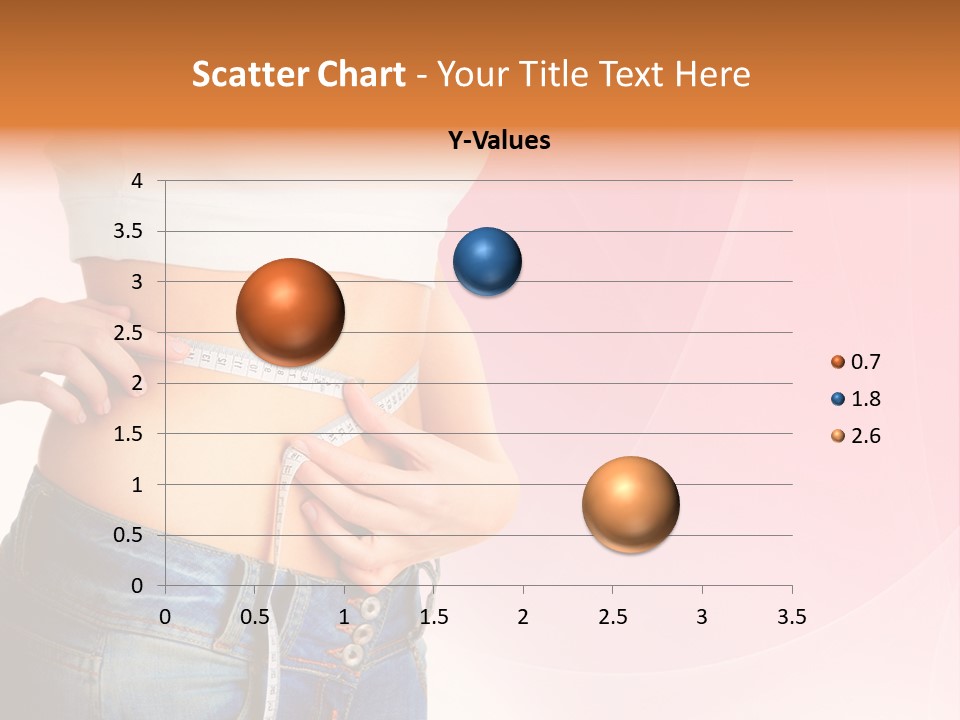 Scatter Chart - Your Title Text Here

Y-Values

4
3.5
3
2.5
2
1.5
1
0.5
0

0 0.5 1 1.5 2 2.5 3 3.5

0.7
1.8
2.6